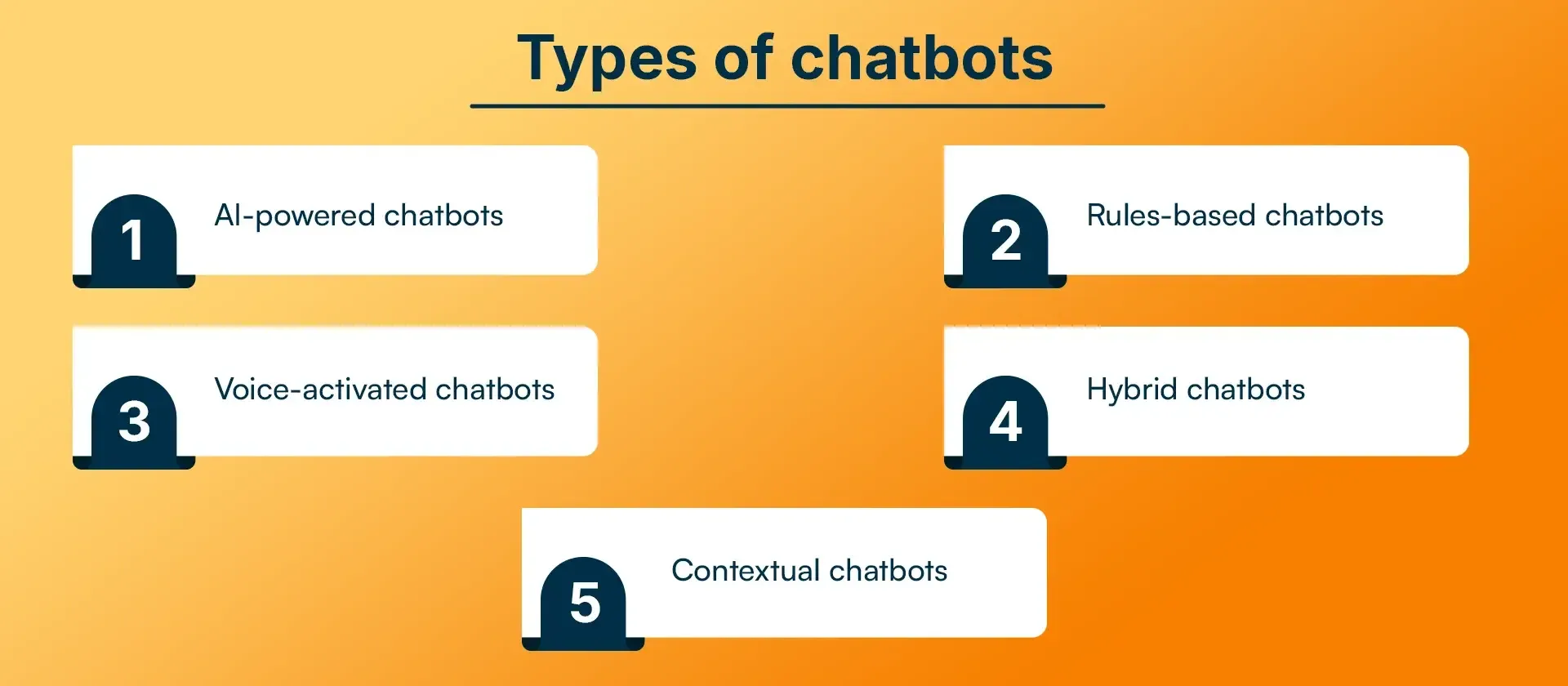 Types of chatbots

1 AI-powered chatbots

2 Rules-based chatbots

3 Voice-activated chatbots

4 Hybrid chatbots

5 Contextual chatbots